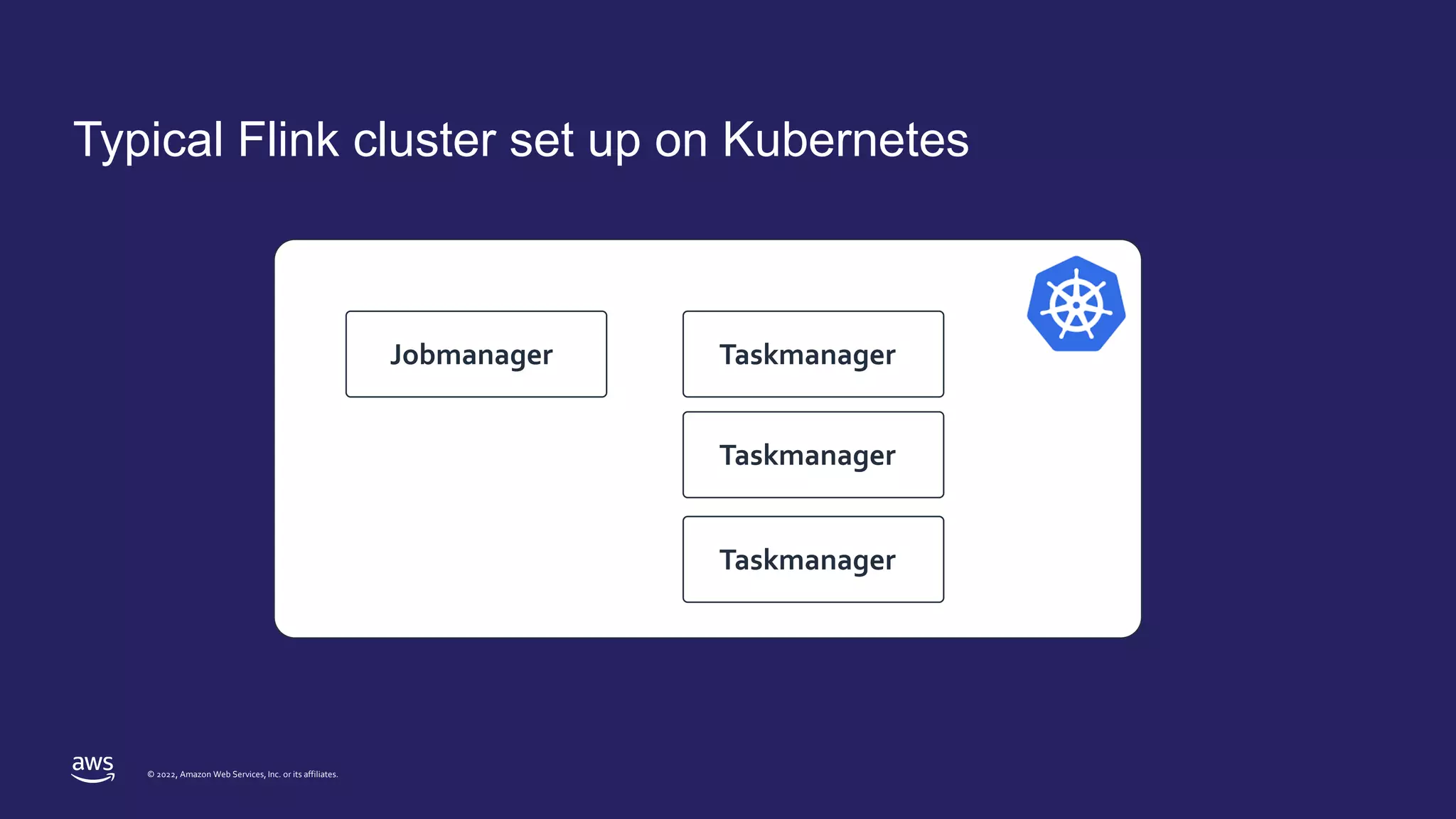 Typical Flink cluster set up on Kubernetes

Jobmanager

Taskmanager

Taskmanager

Taskmanager

aws

© 2022, Amazon Web Services, Inc. or its affiliates.